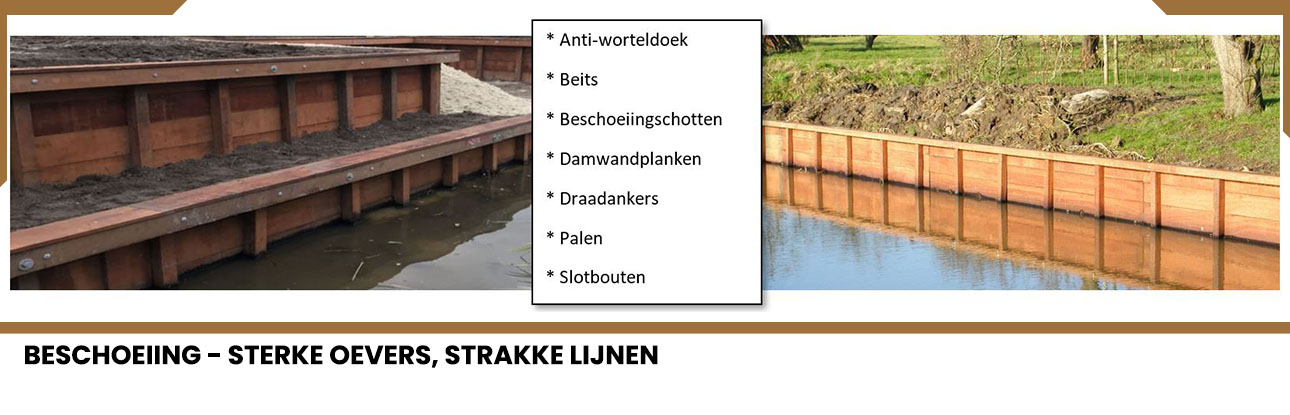 * Anti-worteldoek

* Beits

* Beschoeiingschotten

* Damwandplanken

* Draadankers

* Palen

* Slotbouten

BESCHOEIING - STERKE OEVERS, STRAKKE LIJNEN